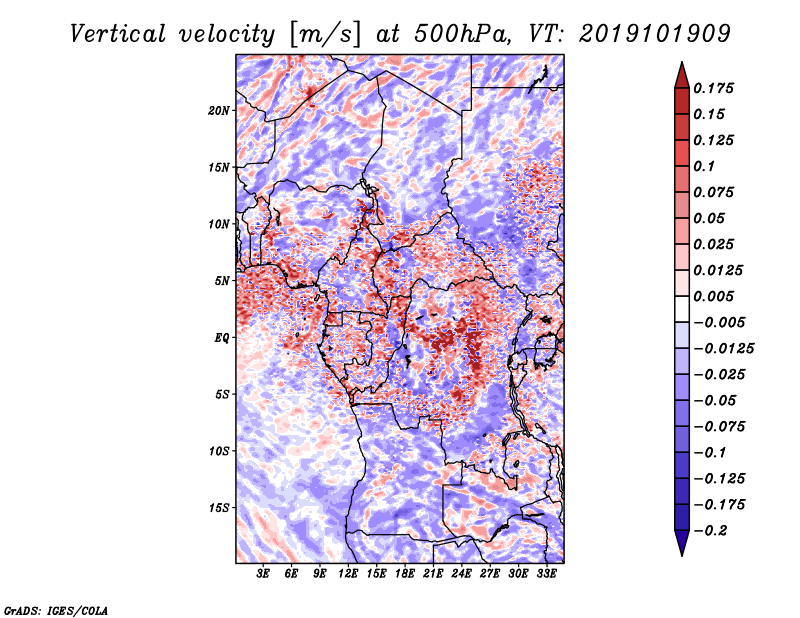 Vertical velocity [m/s] at 500hPa, VT: 2019101909

20N
15N
10N
5N
EQ
5S
10S
15S

3E 6E 9E 12E 15E 18E 21E 24E 27E 30E 33E

0.175
0.15
0.125
0.1
0.075
0.05
0.025
0.0125
0.005
−0.005
−0.0125
−0.025
−0.05
−0.075
−0.1
−0.125
−0.175
−0.2

GrADS: IGES/COLA